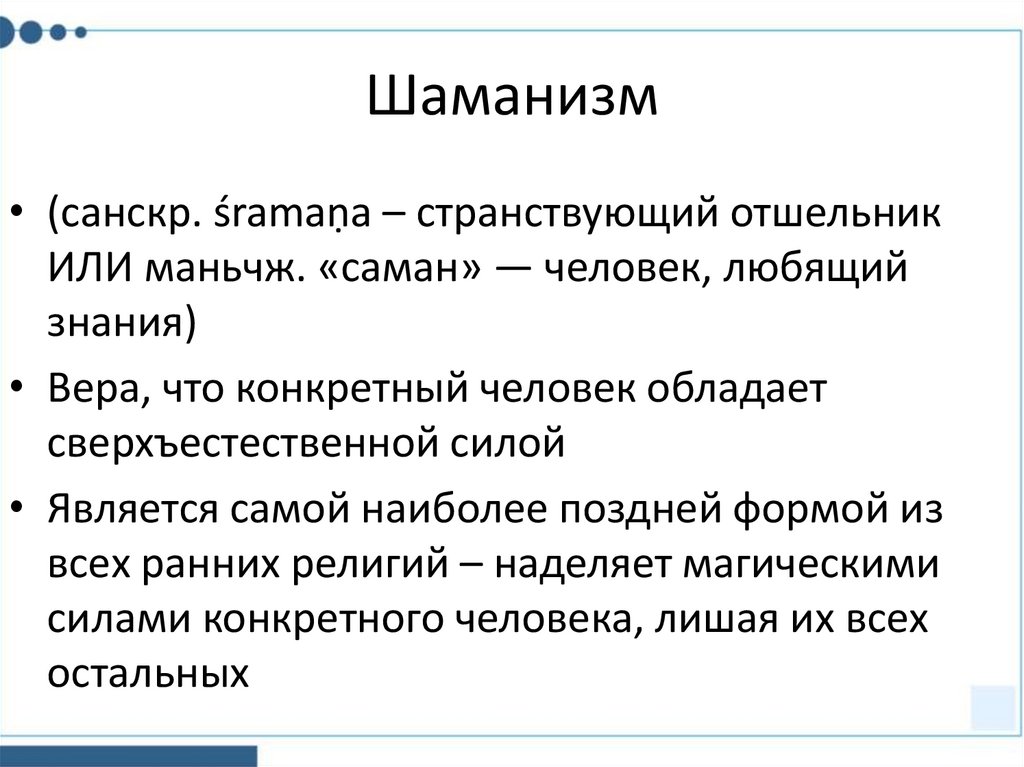 Шаманизм

• (санскр. śramaṇa – странствующий отшельник ИЛИ маньчж. «саман» — человек, любящий знания)

• Вера, что конкретный человек обладает сверхъестественной силой

• Является самой наиболее поздней формой из всех ранних религий – наделяет магическими силами конкретного человека, лишая их всех остальных